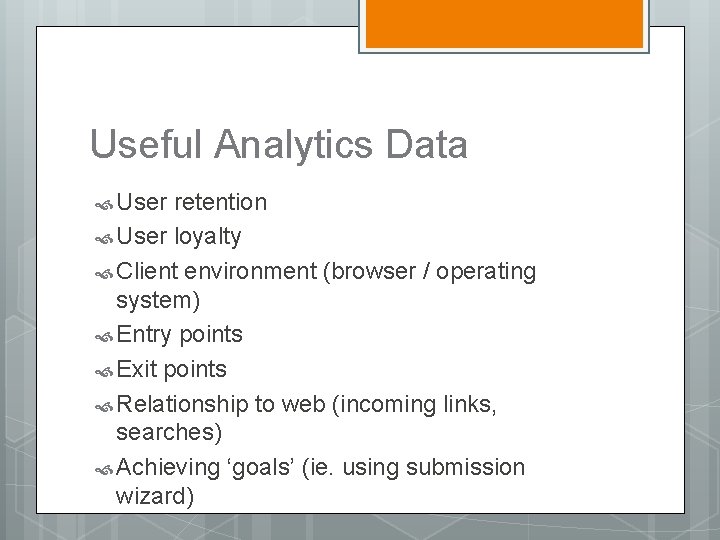 Useful Analytics Data

User retention

User loyalty

Client environment (browser / operating system)

Entry points

Exit points

Relationship to web (incoming links, searches)

Achieving ‘goals’ (ie. using submission wizard)